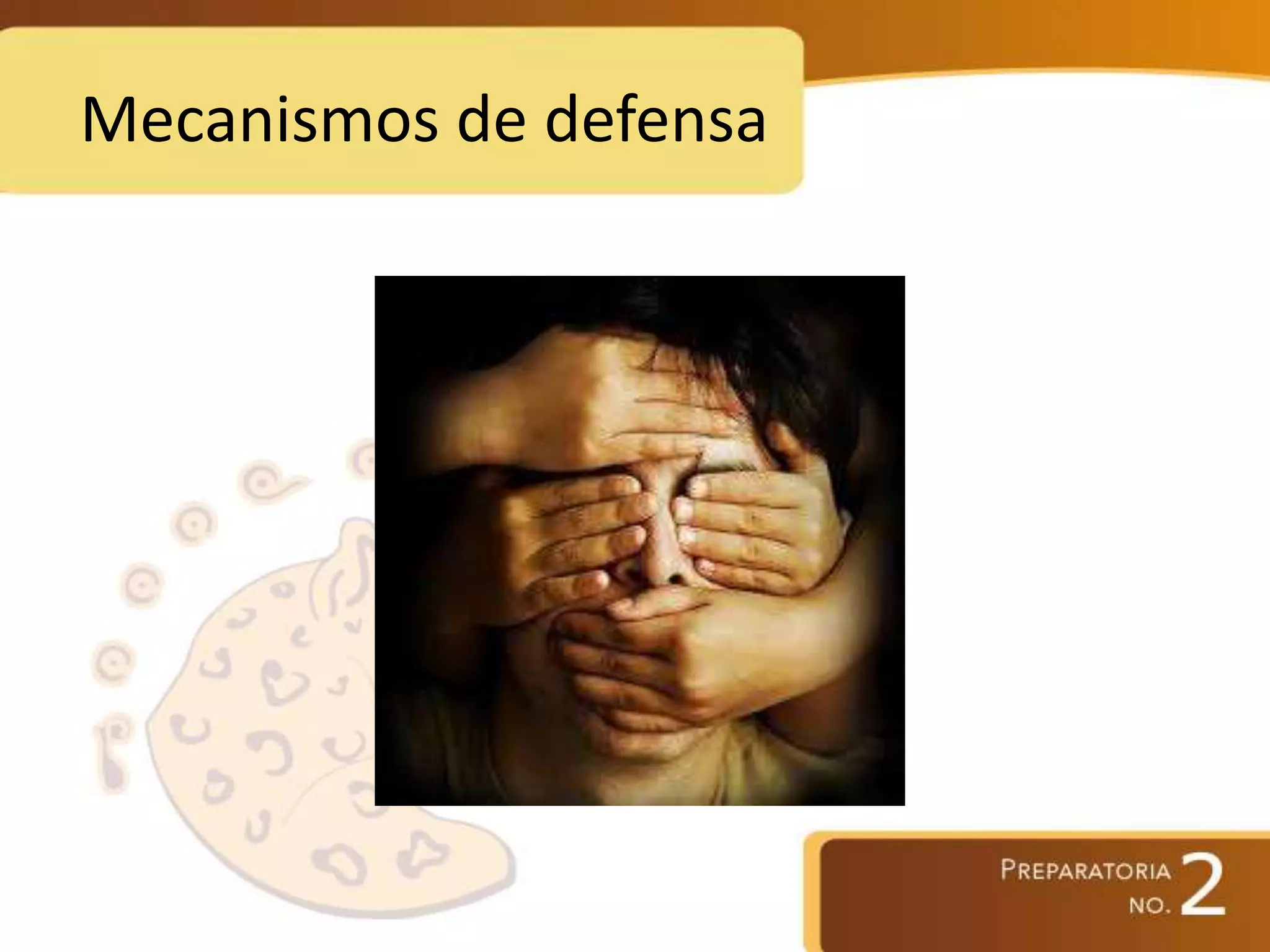 Mecanismos de defensa

PREPARATORIA NO. 2